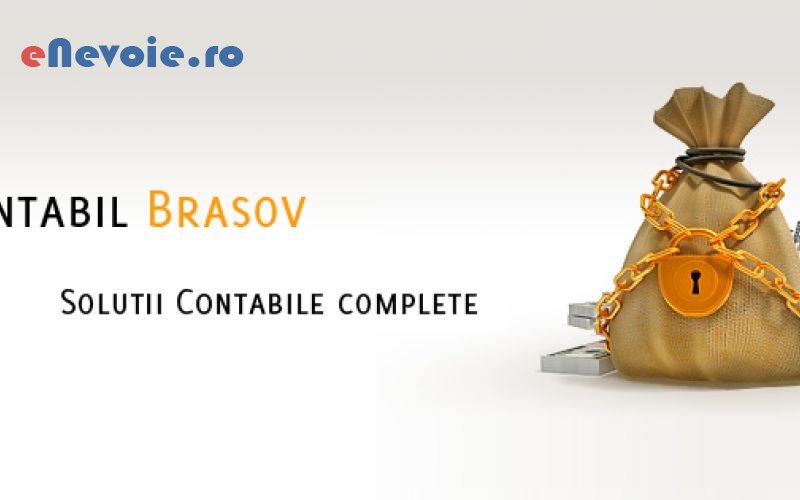 eNevoie.ro

NTABIL BRASOV

SOLUTII CONTABILE COMPLETE